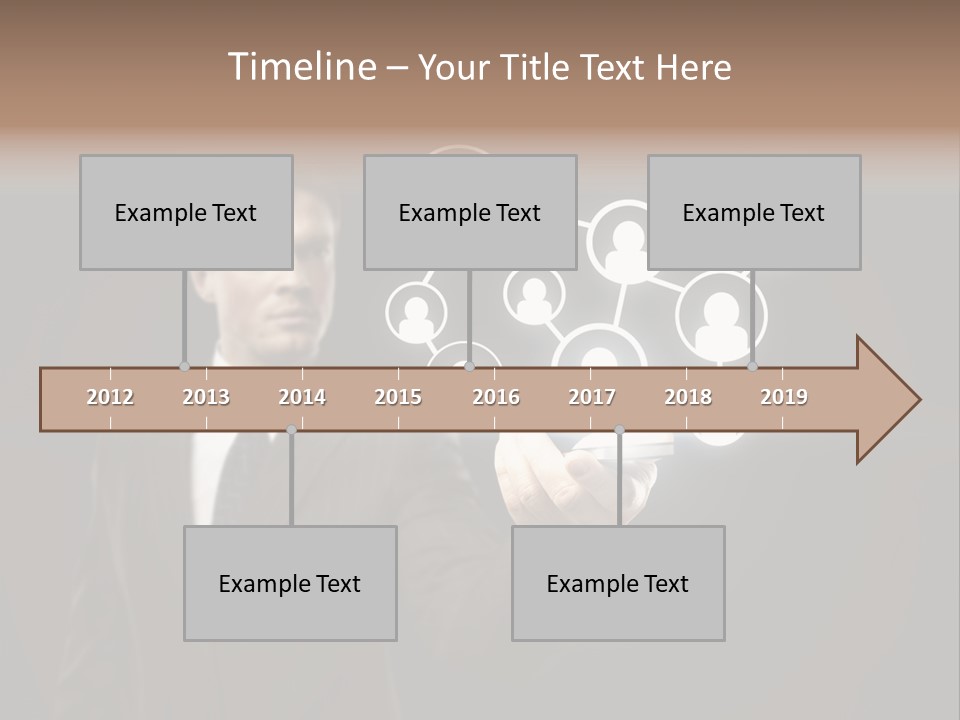 Timeline – Your Title Text Here

Example Text

Example Text

Example Text

2012 2013 2014 2015 2016 2017 2018 2019

Example Text

Example Text